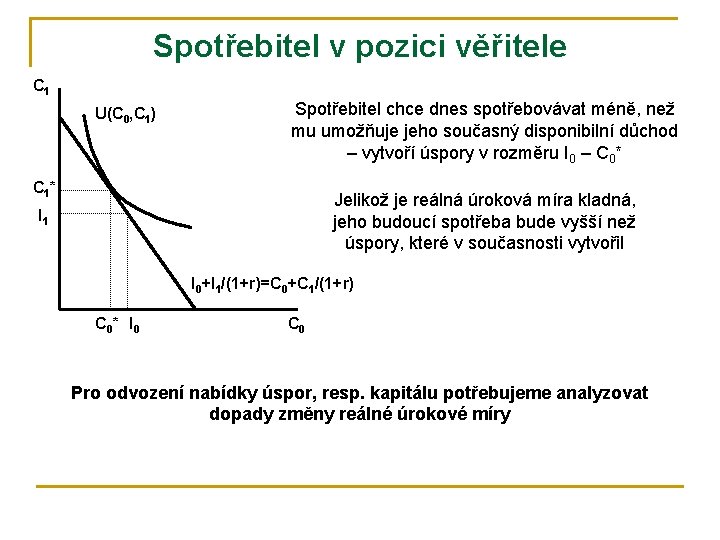 Spotřebitel v pozici věřitele

$C_1$

$U(C_0,C_1)$

$C_1^*$

$I_1$

$I_0+I_1/(1+r)=C_0+C_1/(1+r)$

$C_0^*$ $I_0$ $C_0$

Spotřebitel chce dnes spotřebovávat méně, než mu umožňuje jeho současný disponibilní důchod – vytvoří úspory v rozměru $I_0 – C_0^*$

Jelikož je reálná úroková míra kladná, jeho budoucí spotřeba bude vyšší než úspory, které v současnosti vytvořil

Pro odvození nabídky úspor, resp. kapitálu potřebujeme analyzovat dopady změny reálné úrokové míry